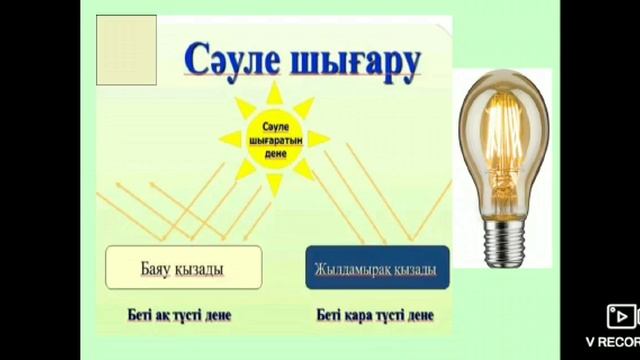 Сәуле шығару

Сәуле шығаратын дене

Баяу қызады

Жылдамырақ қызады

Беті ақ түсті дене

Беті қара түсті дене

V RECOR